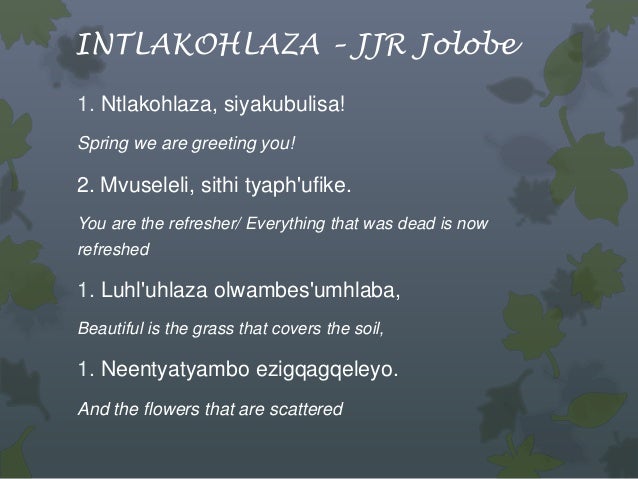 INTLAKOHLAZA – JJR Jolobe

1. Ntlakohlaza, siyakubulisa!

Spring we are greeting you!

2. Mvuseleli, sithi tyaph'ufike.

You are the refresher/ Everything that was dead is now refreshed

1. Luhl'uhlaza olwambes'umhlaba,

Beautiful is the grass that covers the soil,

1. Neentyatyambo ezigqagqeleyo.

And the flowers that are scattered